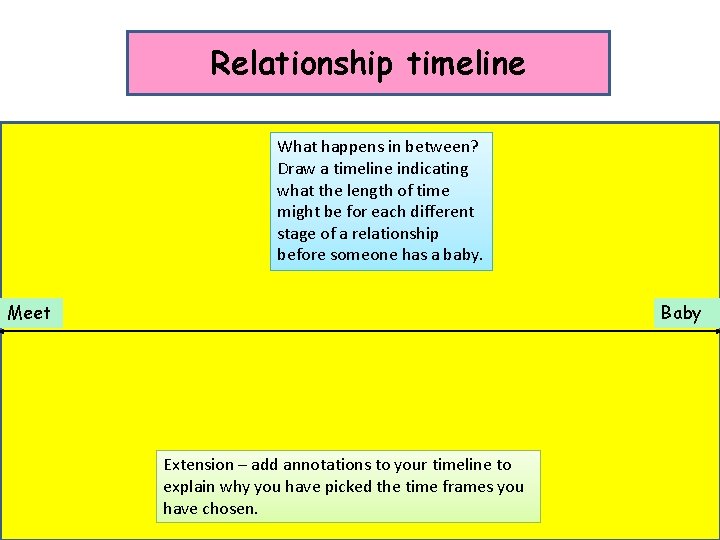 Relationship timeline

What happens in between? Draw a timeline indicating what the length of time might be for each different stage of a relationship before someone has a baby.

Meet

Baby

Extension – add annotations to your timeline to explain why you have picked the time frames you have chosen.